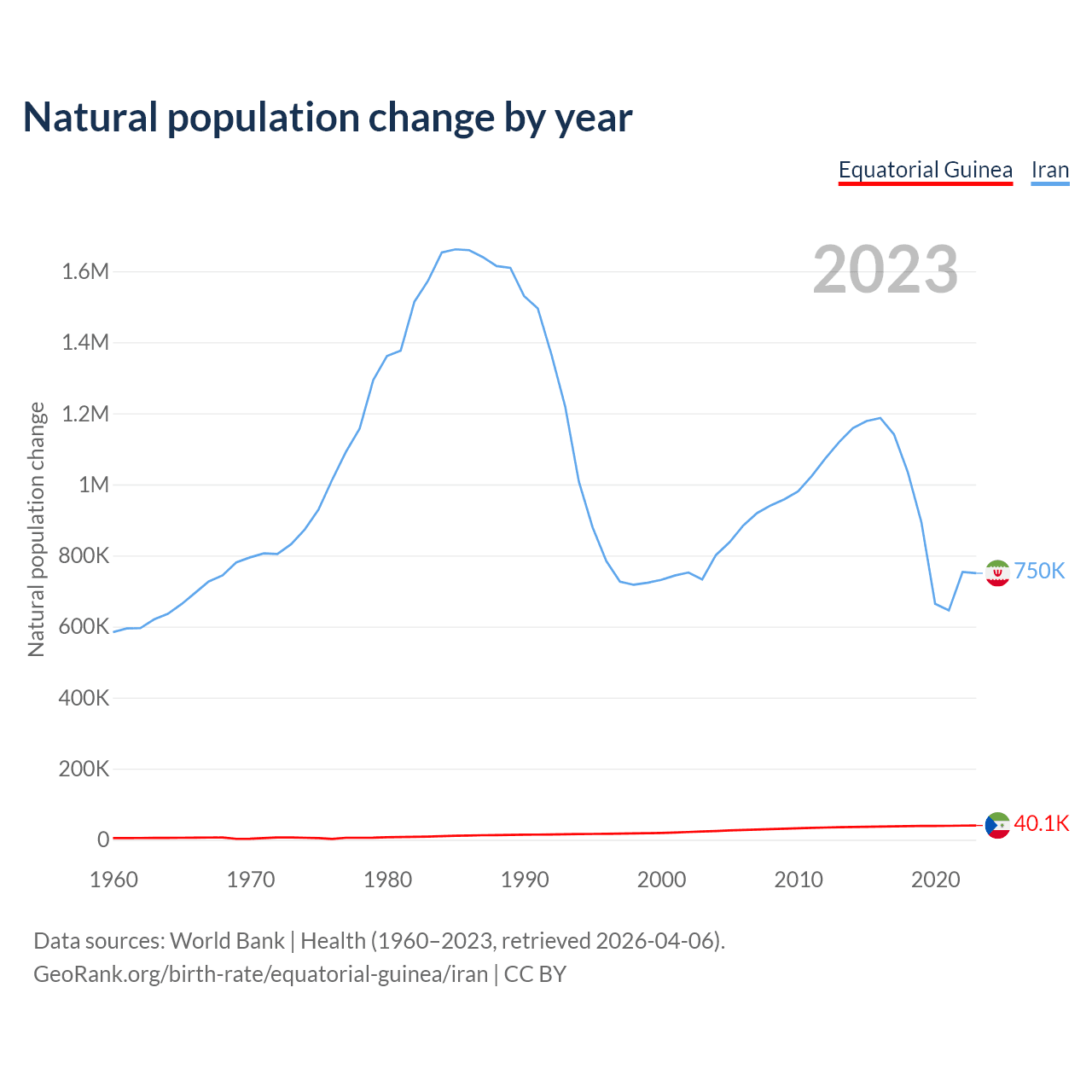 Natural population change by year

Equatorial Guinea Iran

2023

Natural population change

1.6M
1.4M
1.2M
1M
800K
600K
400K
200K
0

750K
40.1K

1960 1970 1980 1990 2000 2010 2020

Data sources: World Bank | Health (1960–2023, retrieved 2026-04-06).
GeoRank.org/birth-rate/equatorial-guinea/iran | CC BY